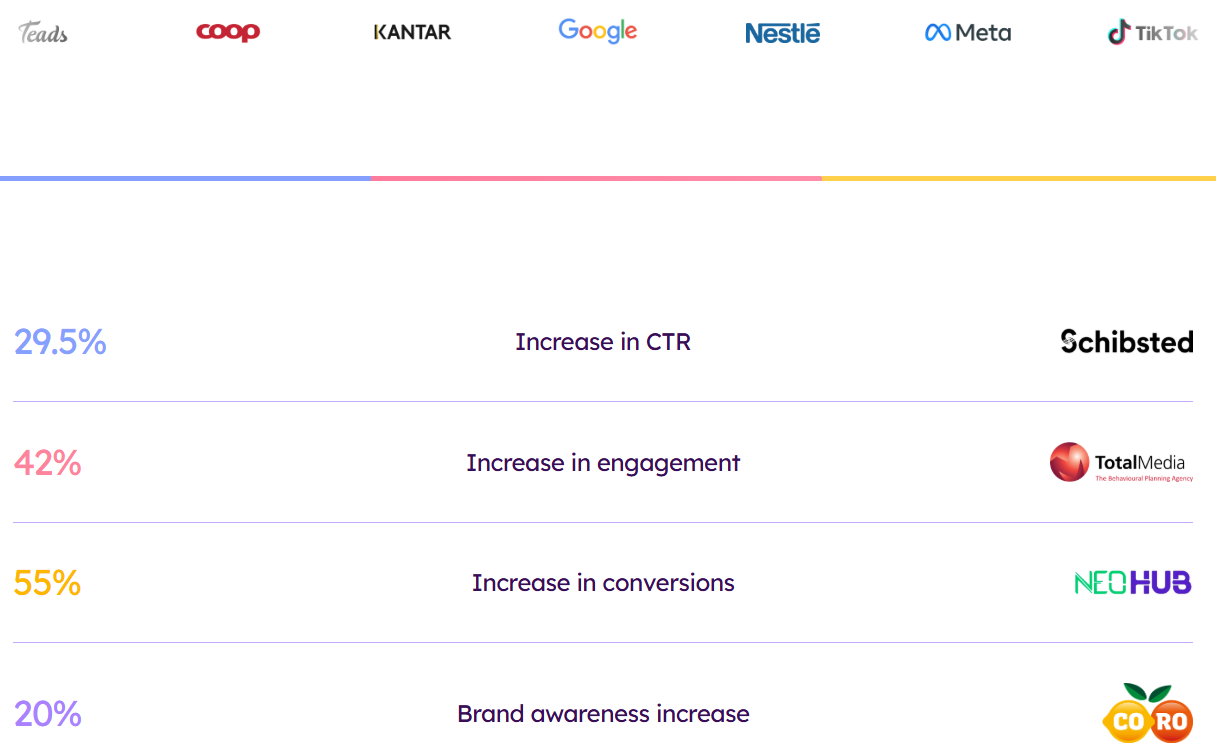 Teads coop KANTAR Google Nestlé Meta TikTok

29.5% Increase in CTR Schibsted

42% Increase in engagement TotalMedia The Behavioural Planning Agency

55% Increase in conversions NEOHUB

20% Brand awareness increase CO RO